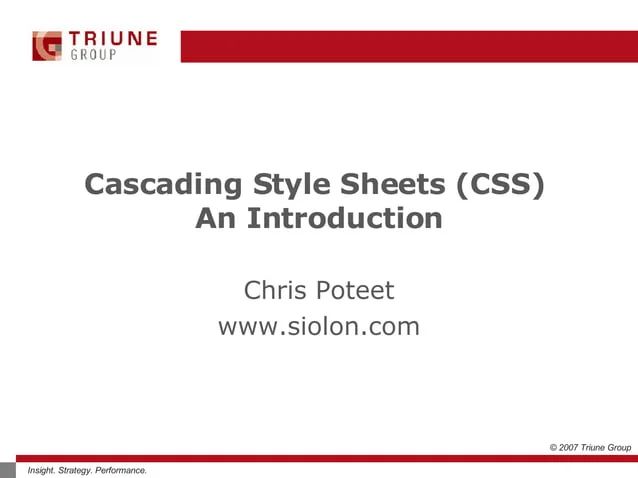 TRIUNE
GROUP

Cascading Style Sheets (CSS)
An Introduction

Chris Poteet
www.siolon.com

© 2007 Triune Group

Insight. Strategy. Performance.